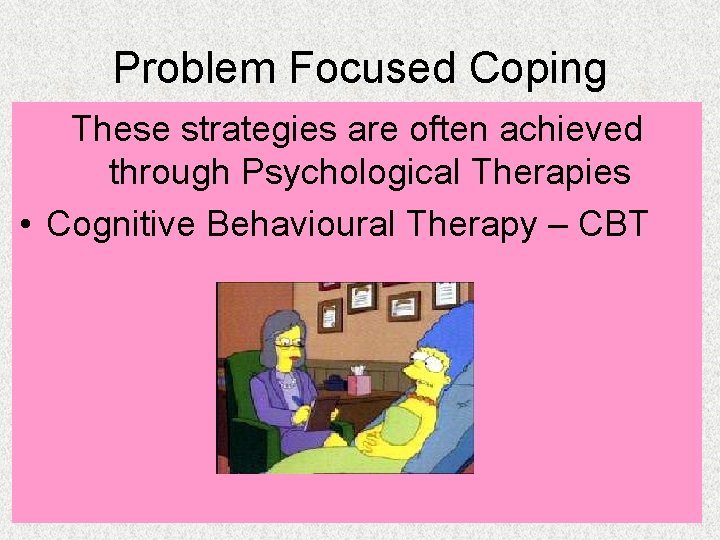 Problem Focused Coping

These strategies are often achieved through Psychological Therapies

• Cognitive Behavioural Therapy – CBT